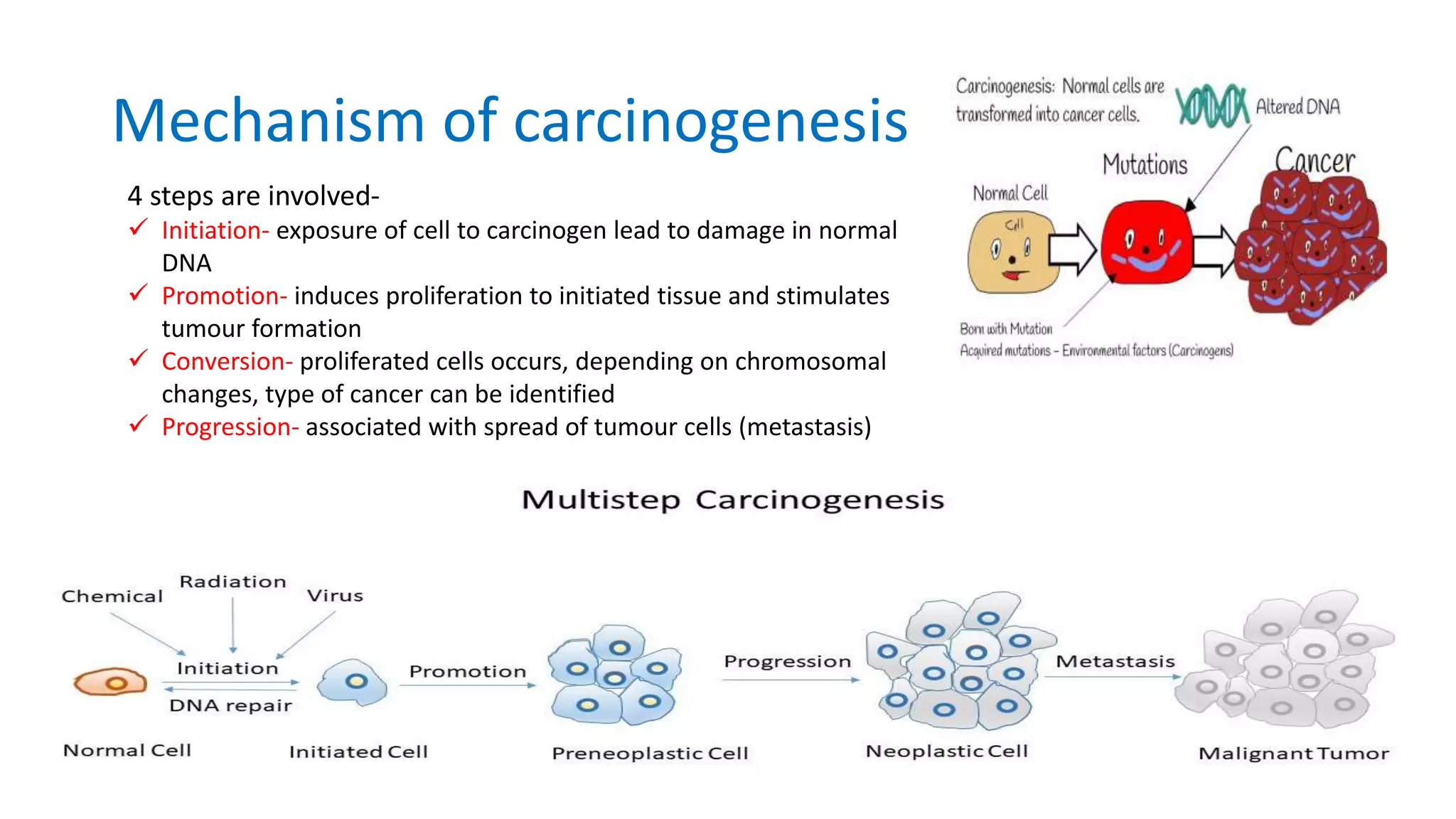 Mechanism of carcinogenesis

4 steps are involved-
✓ Initiation- exposure of cell to carcinogen lead to damage in normal DNA
✓ Promotion- induces proliferation to initiated tissue and stimulates tumour formation
✓ Conversion- proliferated cells occurs, depending on chromosomal changes, type of cancer can be identified
✓ Progression- associated with spread of tumour cells (metastasis)

Carcinogenesis: Normal cells are transformed into cancer cells.

Altered DNA

Mutations

Cancer

Normal Cell

Cell

Born with Mutation
Acquired mutations – Environmental factors (Carcinogens)

Multistep Carcinogenesis

Chemical

Radiation

Virus

Initiation

DNA repair

Promotion

Progression

Metastasis

Normal Cell

Initiated Cell

Preneoplastic Cell

Neoplastic Cell

Malignant Tumor